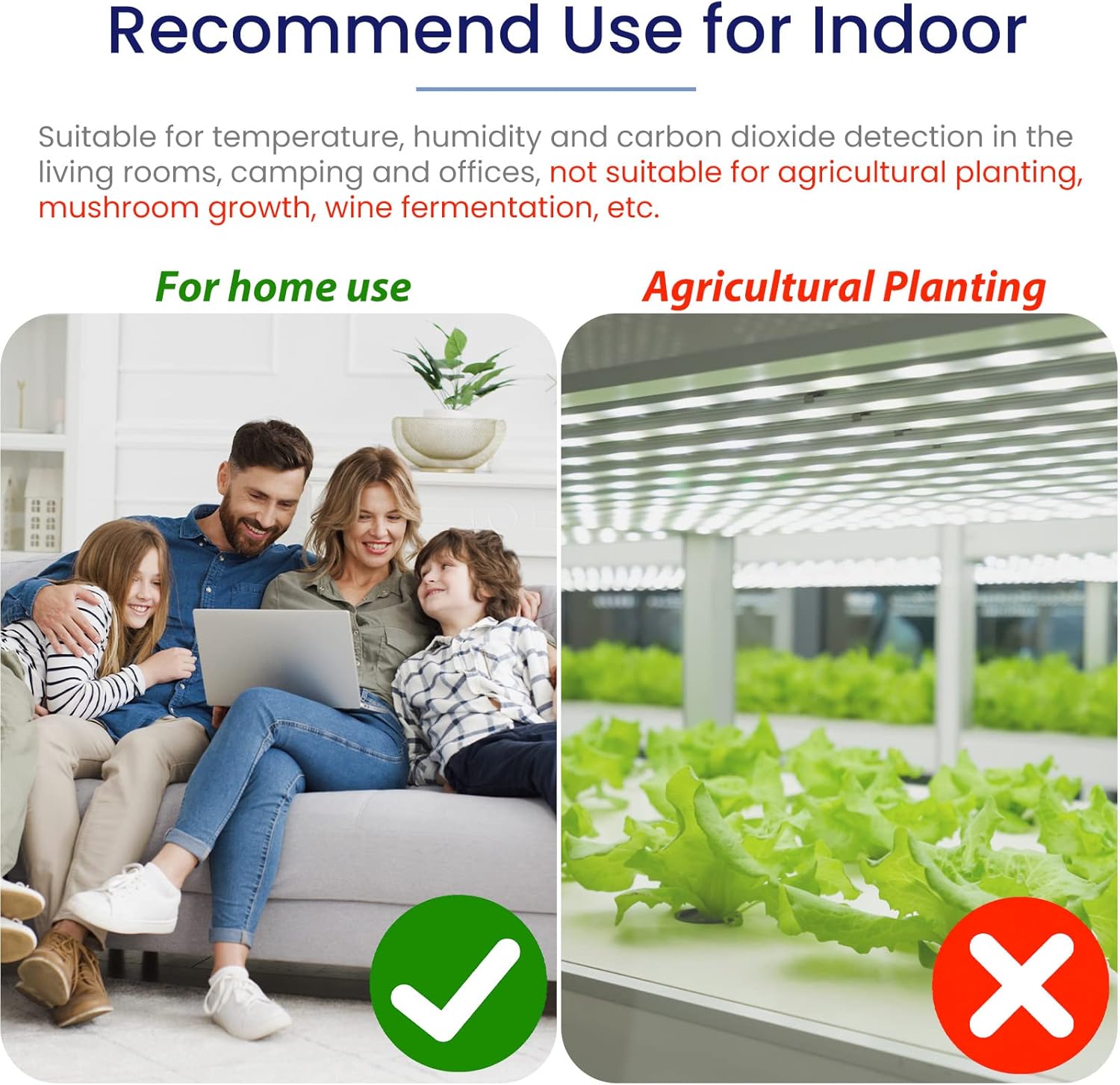 Recommend Use for Indoor

Suitable for temperature, humidity and carbon dioxide detection in the living rooms, camping and offices, not suitable for agricultural planting, mushroom growth, wine fermentation, etc.

For home use

Agricultural Planting